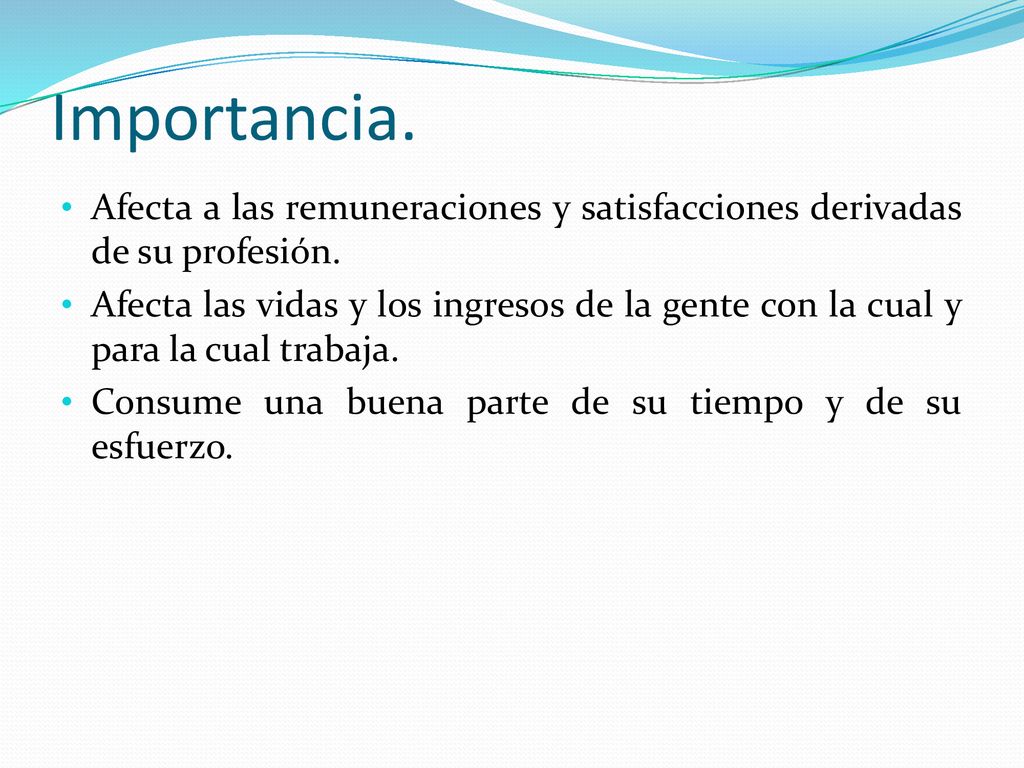 Importancia.

• Afecta a las remuneraciones y satisfacciones derivadas de su profesión.
• Afecta las vidas y los ingresos de la gente con la cual y para la cual trabaja.
• Consume una buena parte de su tiempo y de su esfuerzo.